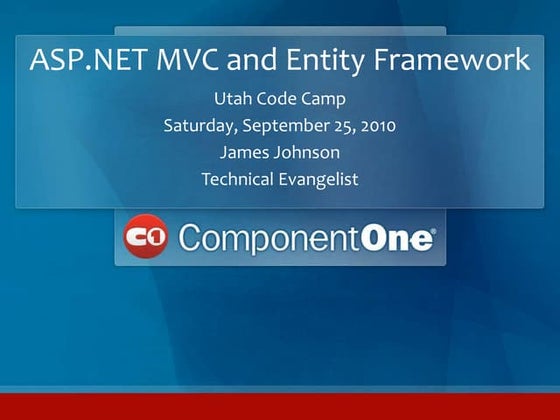 ASP.NET MVC and Entity Framework

Utah Code Camp
Saturday, September 25, 2010
James Johnson
Technical Evangelist

C1 ComponentOne®